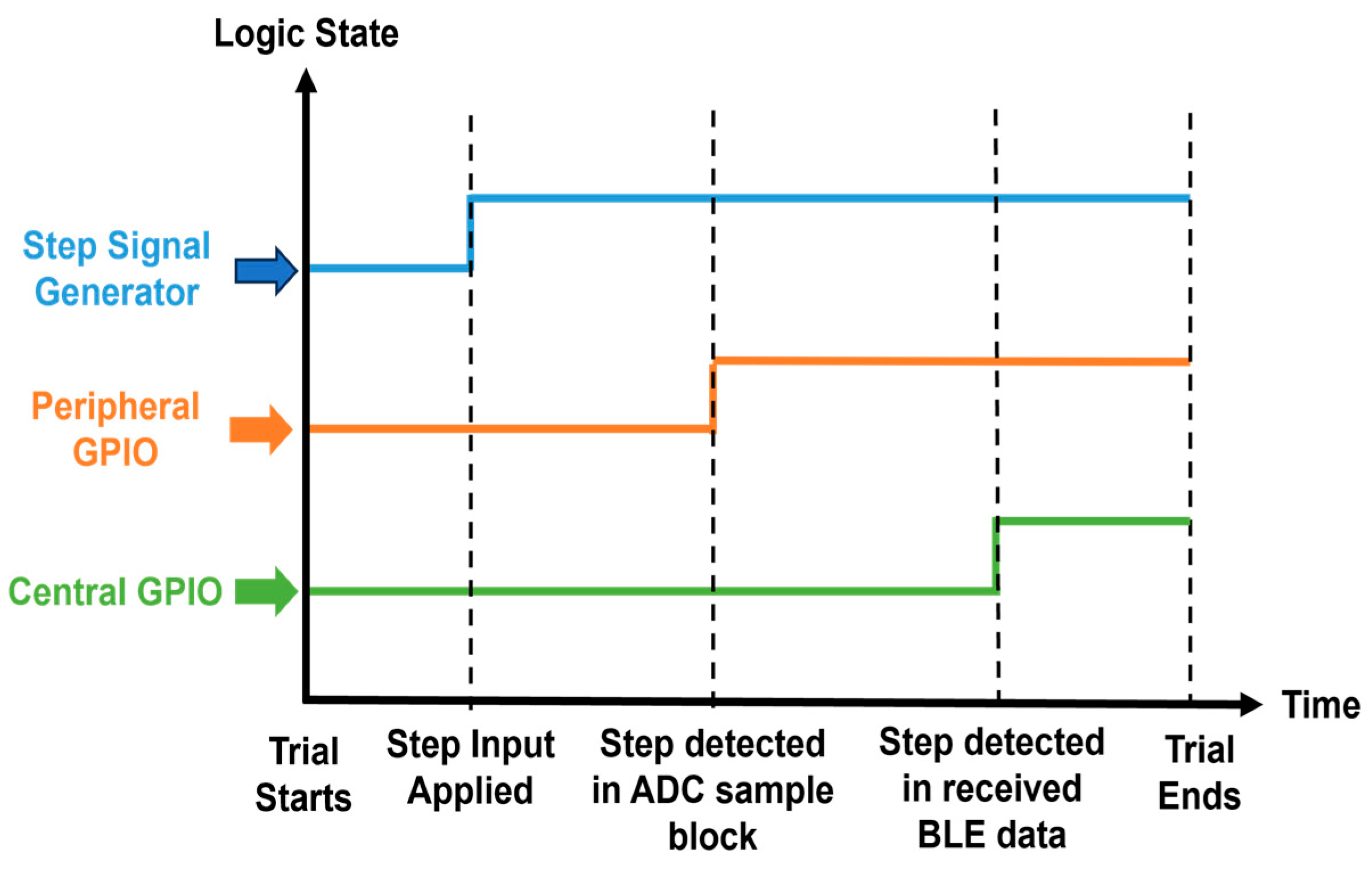 Logic State

Step Signal Generator

Peripheral GPIO

Central GPIO

Time

Trial Starts

Step Input Applied

Step detected in ADC sample block

Step detected in received BLE data

Trial Ends